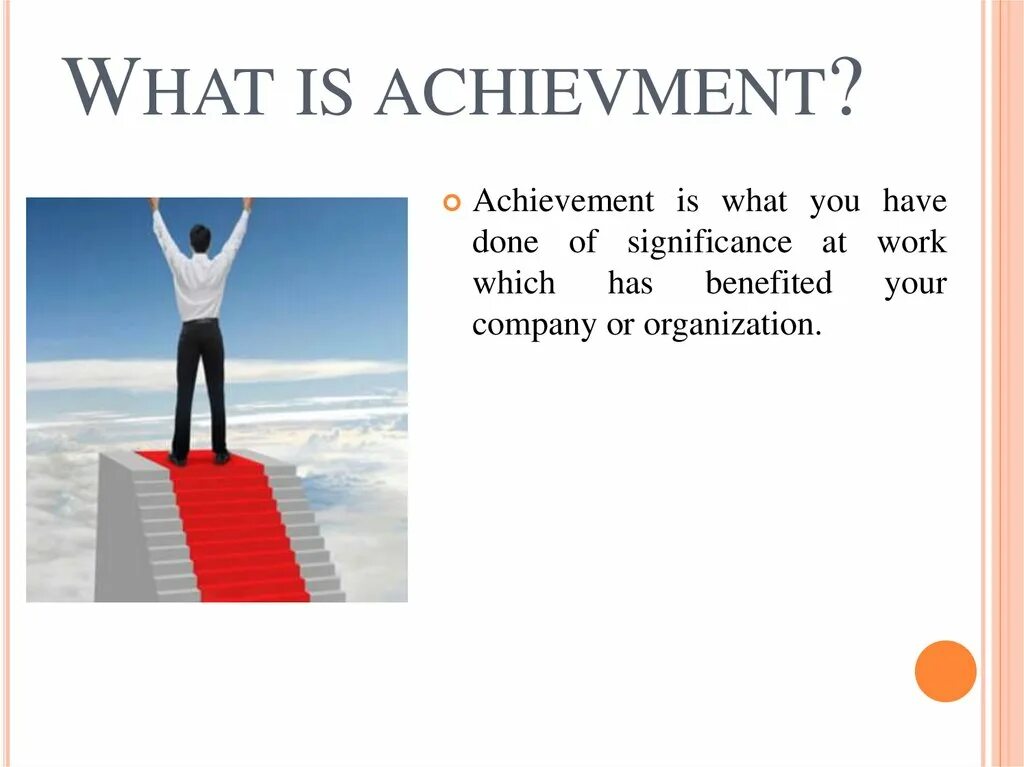 WHAT IS ACHIEVMENT?

Achievement is what you have done of significance at work which has benefited your company or organization.